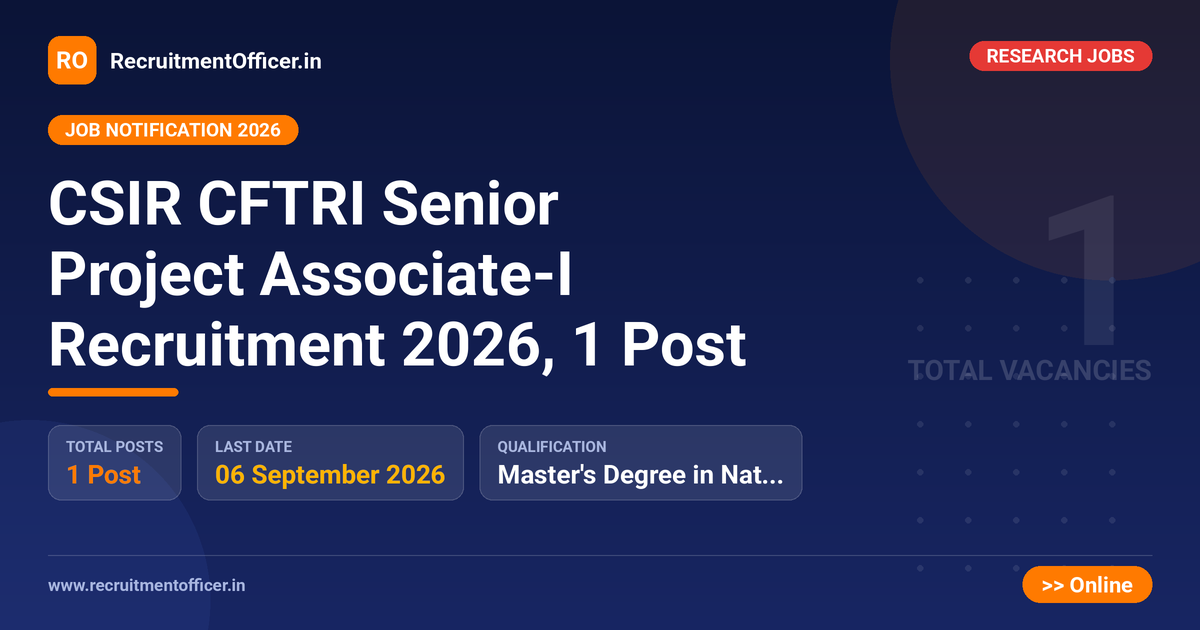 RO RecruitmentOfficer.in

RESEARCH JOBS

JOB NOTIFICATION 2026

CSIR CFTRI Senior Project Associate-I Recruitment 2026, 1 Post

1

TOTAL VACANCIES

TOTAL POSTS
1 Post

LAST DATE
06 September 2026

QUALIFICATION
Master's Degree in Nat...

www.recruitmentofficer.in

>> Online